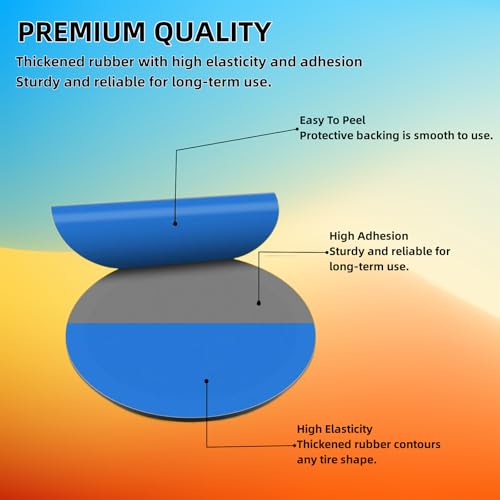 PREMIUM QUALITY

Thickened rubber with high elasticity and adhesion
Sturdy and reliable for long-term use.

Easy To Peel
Protective backing is smooth to use.

High Adhesion
Sturdy and reliable for long-term use.

High Elasticity
Thickened rubber contours any tire shape.